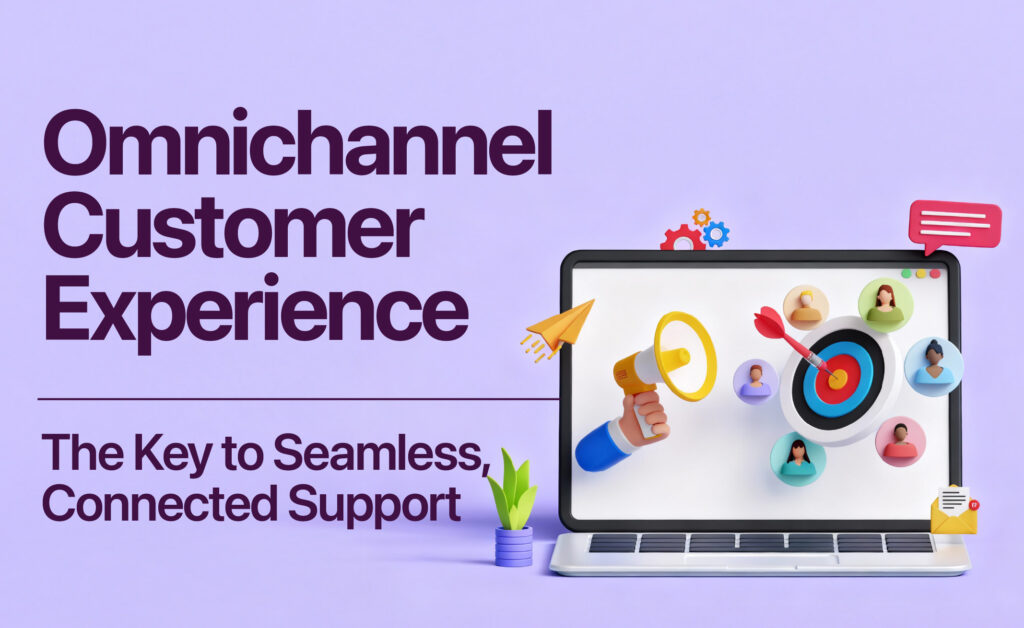 Omnichannel Customer Experience

The Key to Seamless, Connected Support